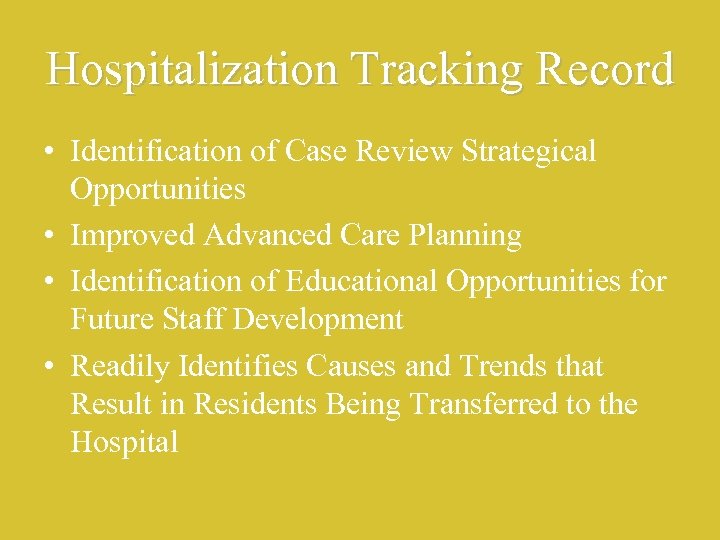 Hospitalization Tracking Record

• Identification of Case Review Strategical Opportunities
• Improved Advanced Care Planning
• Identification of Educational Opportunities for Future Staff Development
• Readily Identifies Causes and Trends that Result in Residents Being Transferred to the Hospital